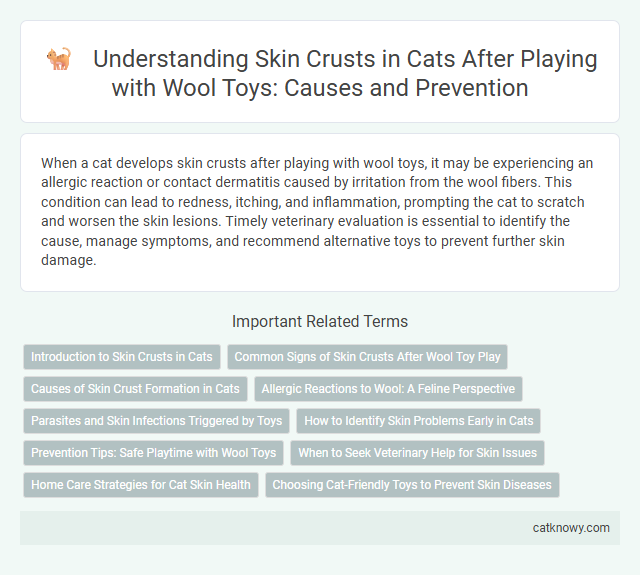 Understanding Skin Crusts in Cats After Playing with Wool Toys: Causes and Prevention

When a cat develops skin crusts after playing with wool toys, it may be experiencing an allergic reaction or contact dermatitis caused by irritation from the wool fibers. This condition can lead to redness, itching, and inflammation, prompting the cat to scratch and worsen the skin lesions. Timely veterinary evaluation is essential to identify the cause, manage symptoms, and recommend alternative toys to prevent further skin damage.

Important Related Terms

Introduction to Skin Crusts in Cats

Common Signs of Skin Crusts After Wool Toy Play

Causes of Skin Crust Formation in Cats

Allergic Reactions to Wool: A Feline Perspective

Parasites and Skin Infections Triggered by Toys

How to Identify Skin Problems Early in Cats

Prevention Tips: Safe Playtime with Wool Toys

When to Seek Veterinary Help for Skin Issues

Home Care Strategies for Cat Skin Health

Choosing Cat-Friendly Toys to Prevent Skin Diseases

catknowy.com